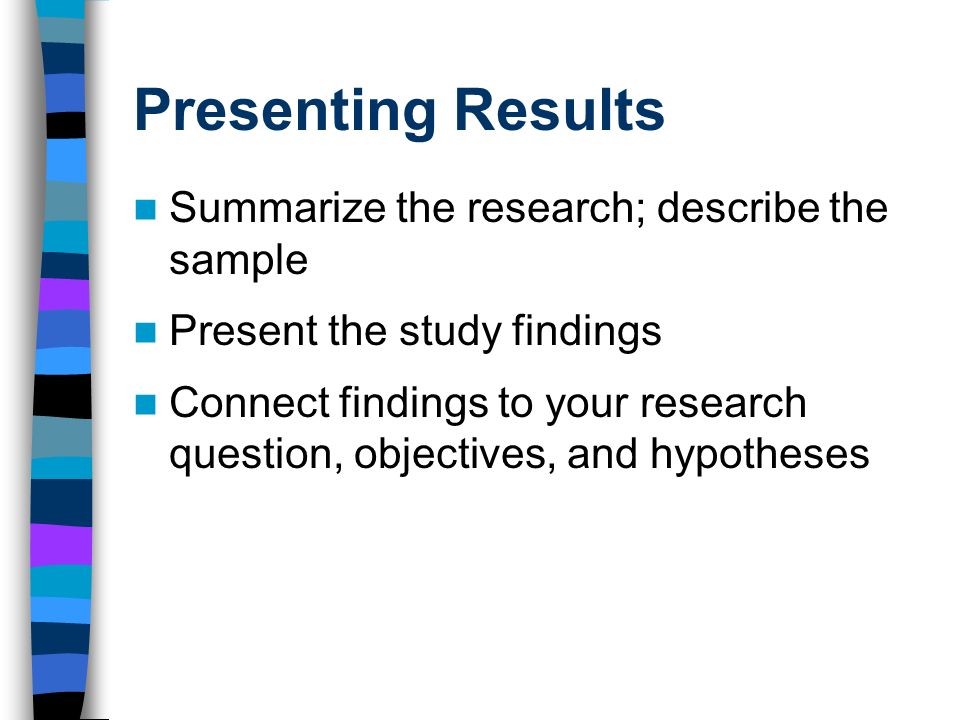 Presenting Results

- Summarize the research; describe the sample
- Present the study findings
- Connect findings to your research question, objectives, and hypotheses